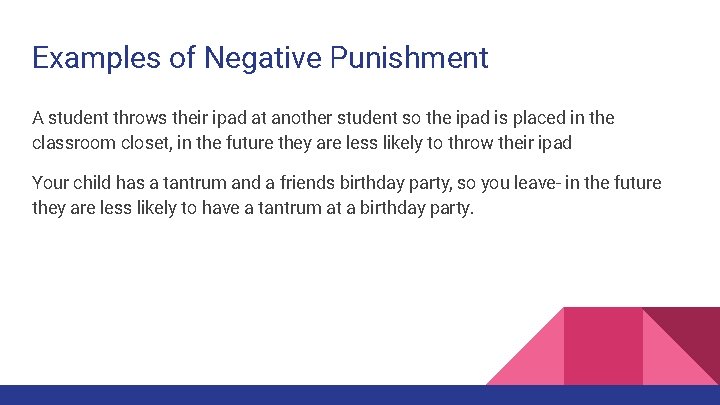 Examples of Negative Punishment

A student throws their ipad at another student so the ipad is placed in the classroom closet, in the future they are less likely to throw their ipad

Your child has a tantrum and a friends birthday party, so you leave- in the future they are less likely to have a tantrum at a birthday party.